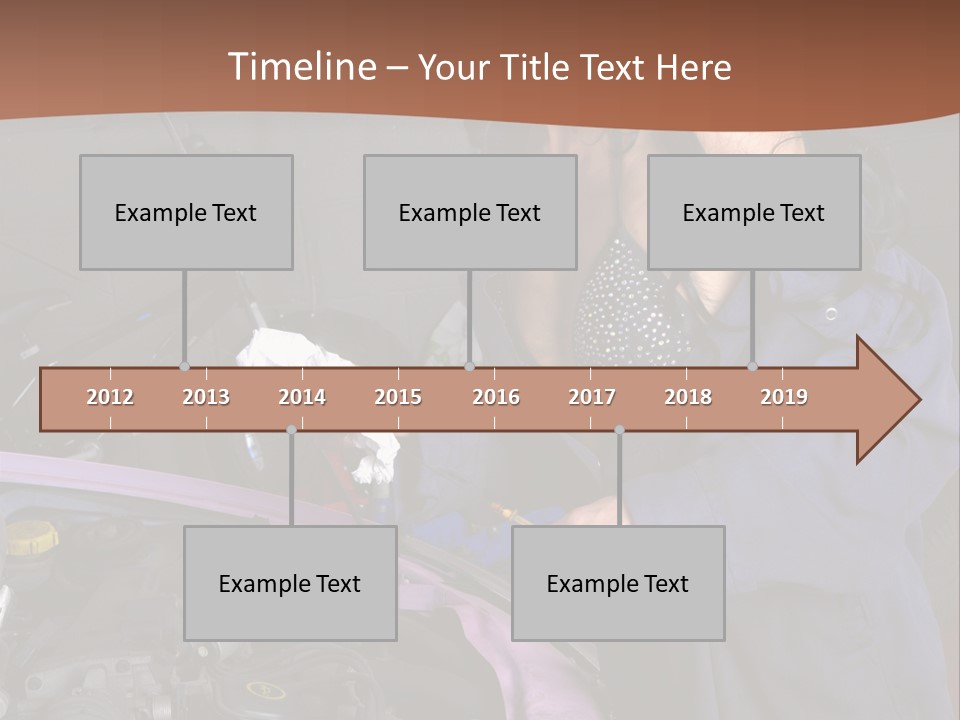 Timeline – Your Title Text Here

Example Text

Example Text

Example Text

2012 2013 2014 2015 2016 2017 2018 2019

Example Text

Example Text